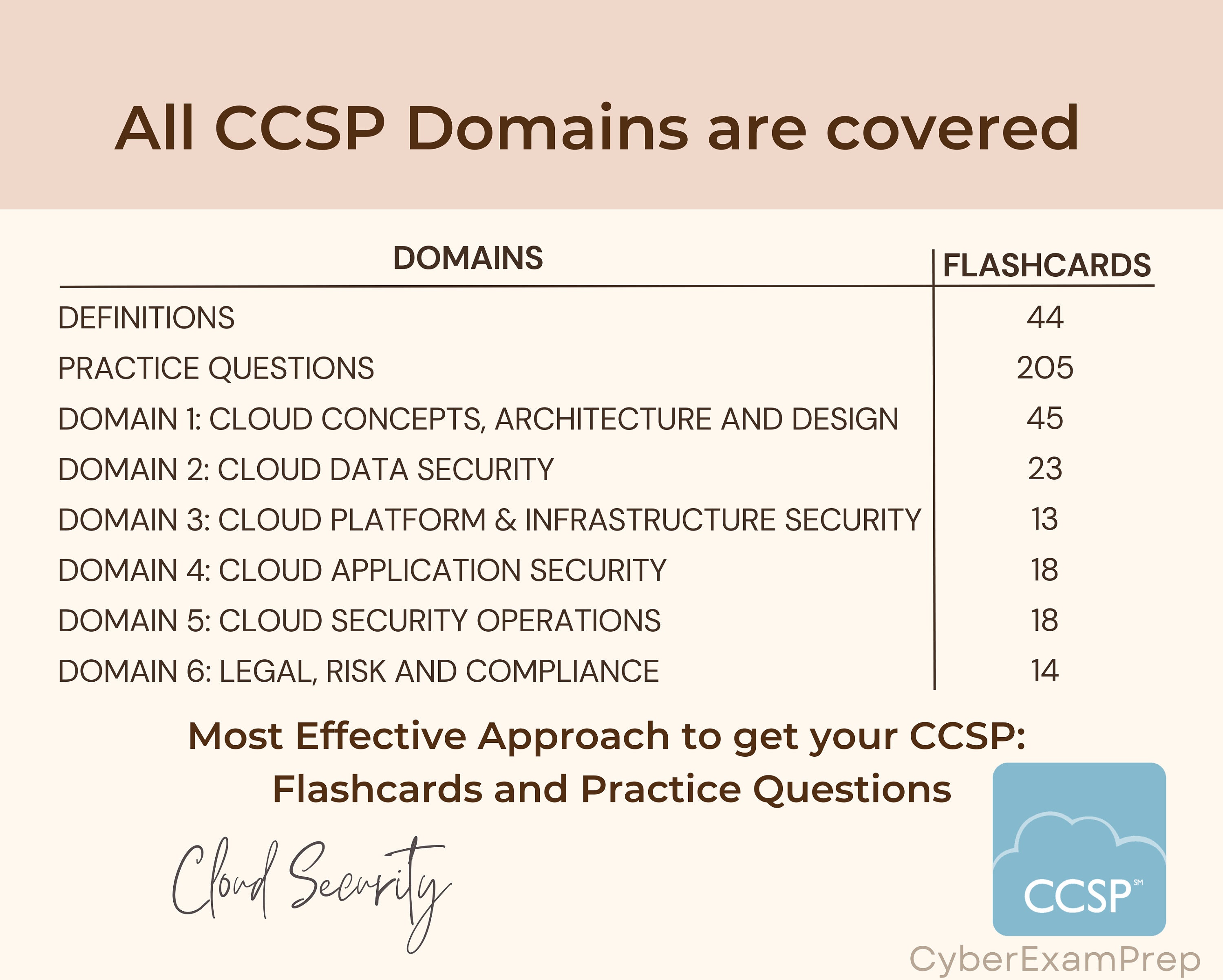 All CCSP Domains are covered

| DOMAINS | FLASHCARDS |
|---|---|
| DEFINITIONS | 44 |
| PRACTICE QUESTIONS | 205 |
| DOMAIN 1: CLOUD CONCEPTS, ARCHITECTURE AND DESIGN | 45 |
| DOMAIN 2: CLOUD DATA SECURITY | 23 |
| DOMAIN 3: CLOUD PLATFORM & INFRASTRUCTURE SECURITY | 13 |
| DOMAIN 4: CLOUD APPLICATION SECURITY | 18 |
| DOMAIN 5: CLOUD SECURITY OPERATIONS | 18 |
| DOMAIN 6: LEGAL, RISK AND COMPLIANCE | 14 |

Most Effective Approach to get your CCSP: Flashcards and Practice Questions

Cloud Security

CCSP℠

CyberExamPrep